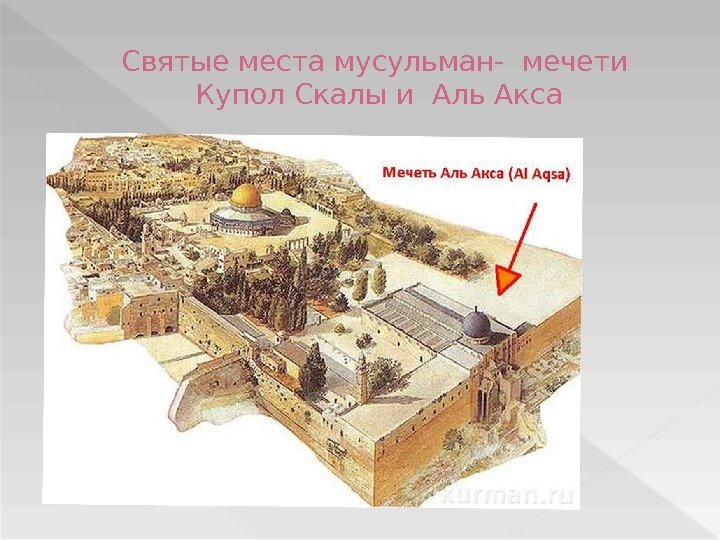 Святые места мусульман- мечети Купол Скалы и Аль Акса

Мечеть Аль Акса (Al Aqsa)

kurman.ru